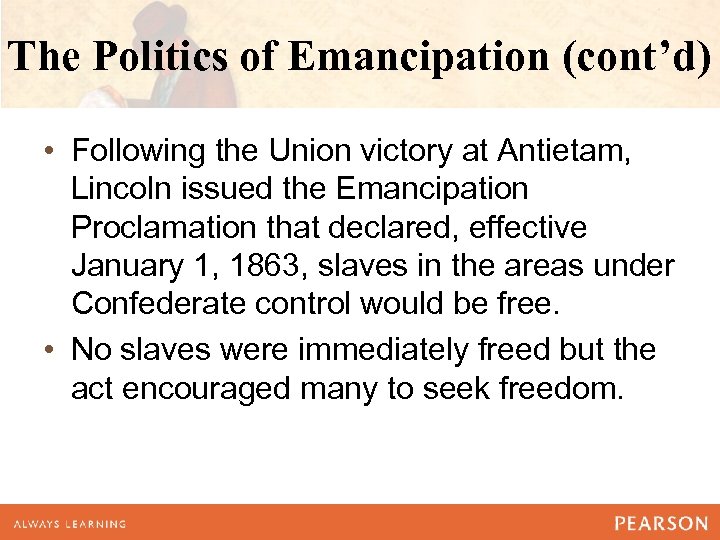 The Politics of Emancipation (cont'd)

• Following the Union victory at Antietam, Lincoln issued the Emancipation Proclamation that declared, effective January 1, 1863, slaves in the areas under Confederate control would be free.

• No slaves were immediately freed but the act encouraged many to seek freedom.

ALWAYS LEARNING

PEARSON